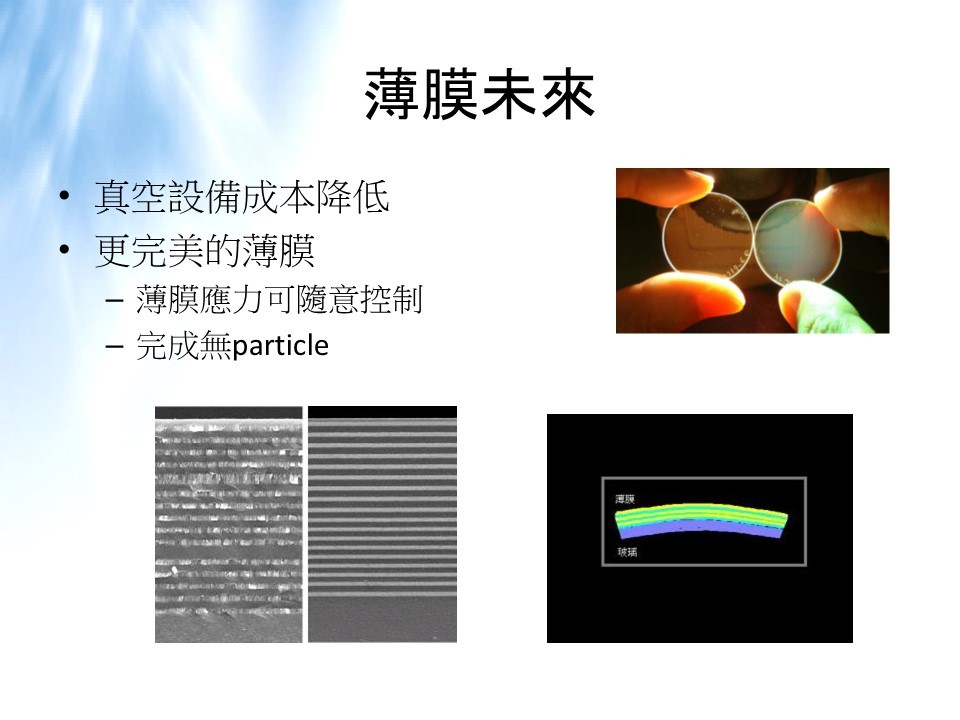 薄膜未來

• 真空設備成本降低
• 更完美的薄膜
  – 薄膜應力可隨意控制
  – 完成無particle

薄膜
玻璃